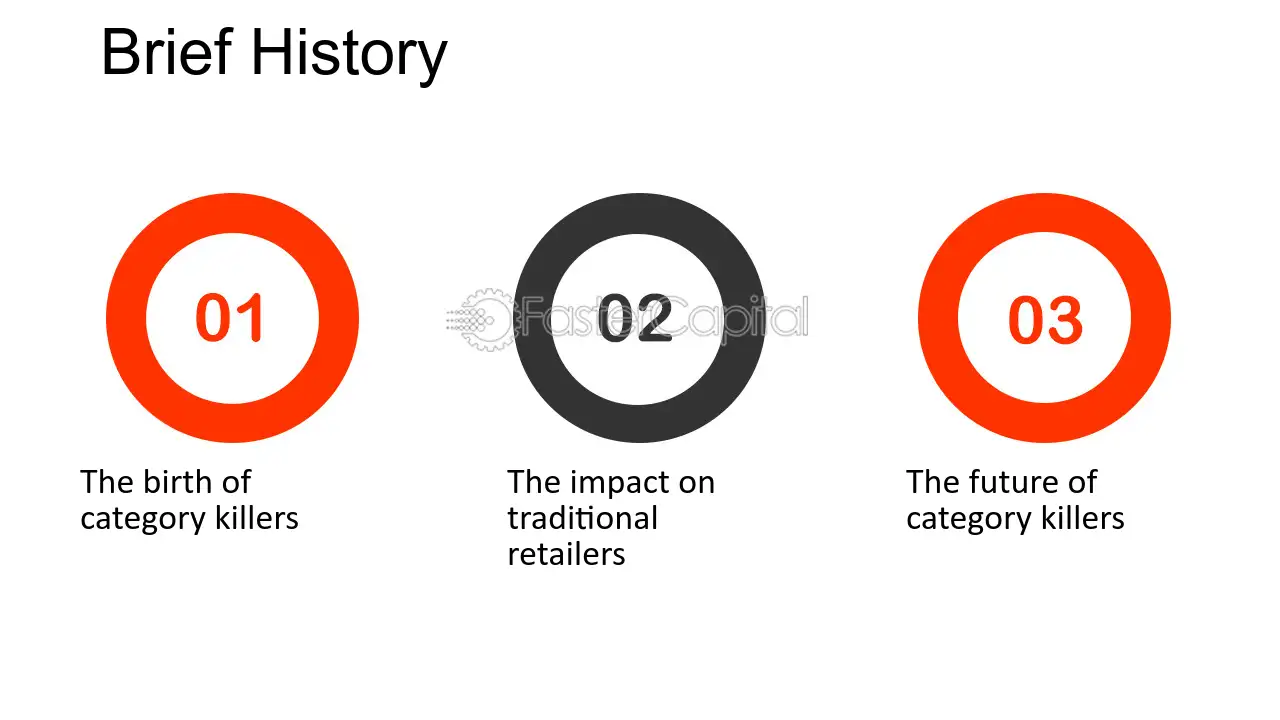 Brief History

01

The birth of category killers

02

The impact on traditional retailers

03

The future of category killers

FasterCapital